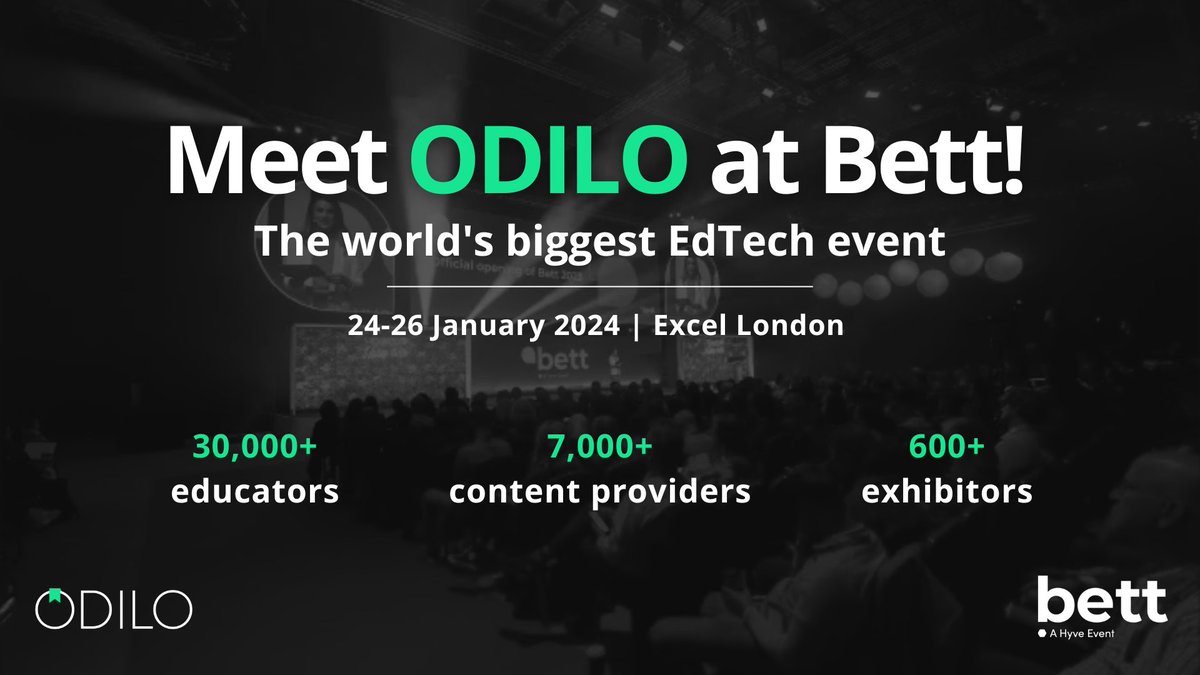 Meet ODILO at Bett!
The world's biggest EdTech event

24-26 January 2024 | Excel London

30,000+
educators

7,000+
content providers

600+
exhibitors

ODILO

bett
A Hyve Event